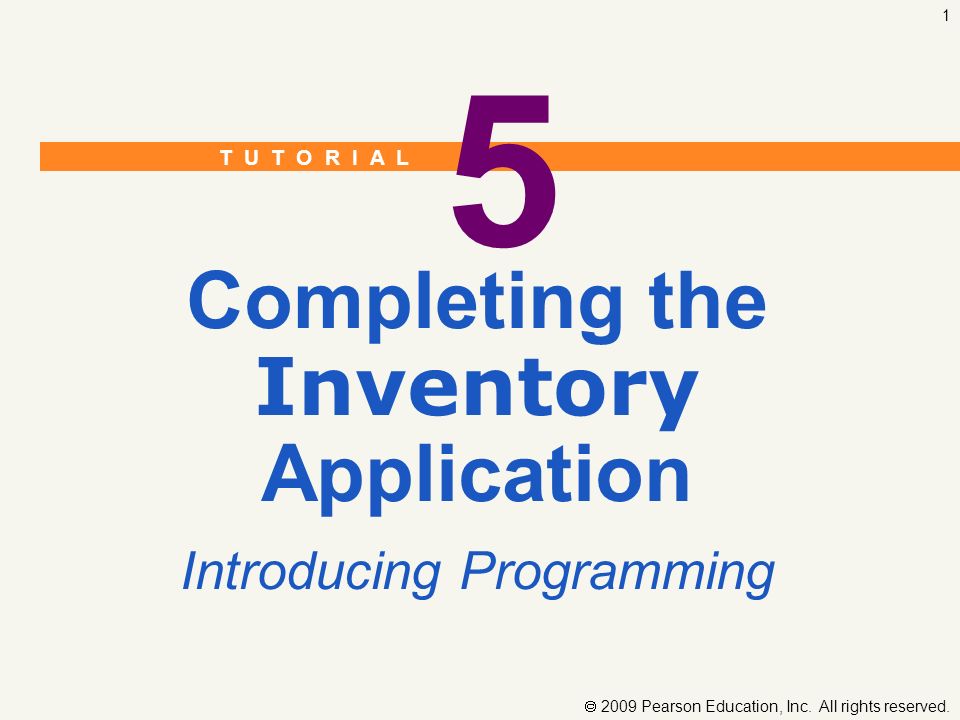 1

TUTORIAL 5

Completing the Inventory Application

Introducing Programming

© 2009 Pearson Education, Inc. All rights reserved.